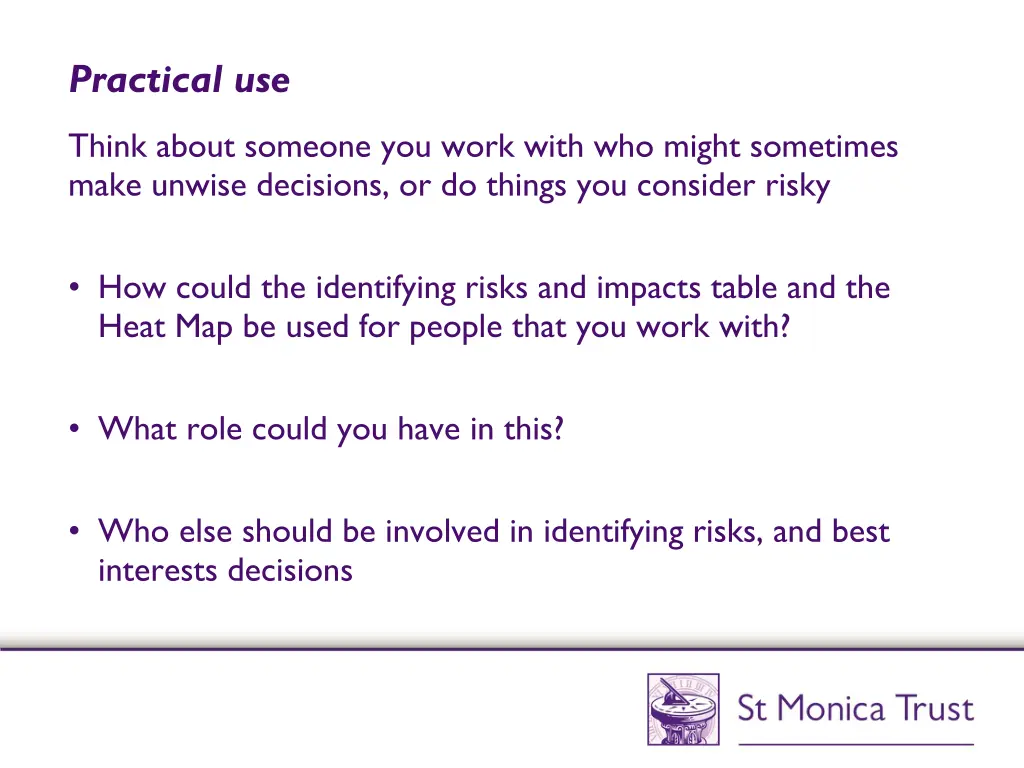 Practical use

Think about someone you work with who might sometimes make unwise decisions, or do things you consider risky

• How could the identifying risks and impacts table and the Heat Map be used for people that you work with?

• What role could you have in this?

• Who else should be involved in identifying risks, and best interests decisions

St Monica Trust